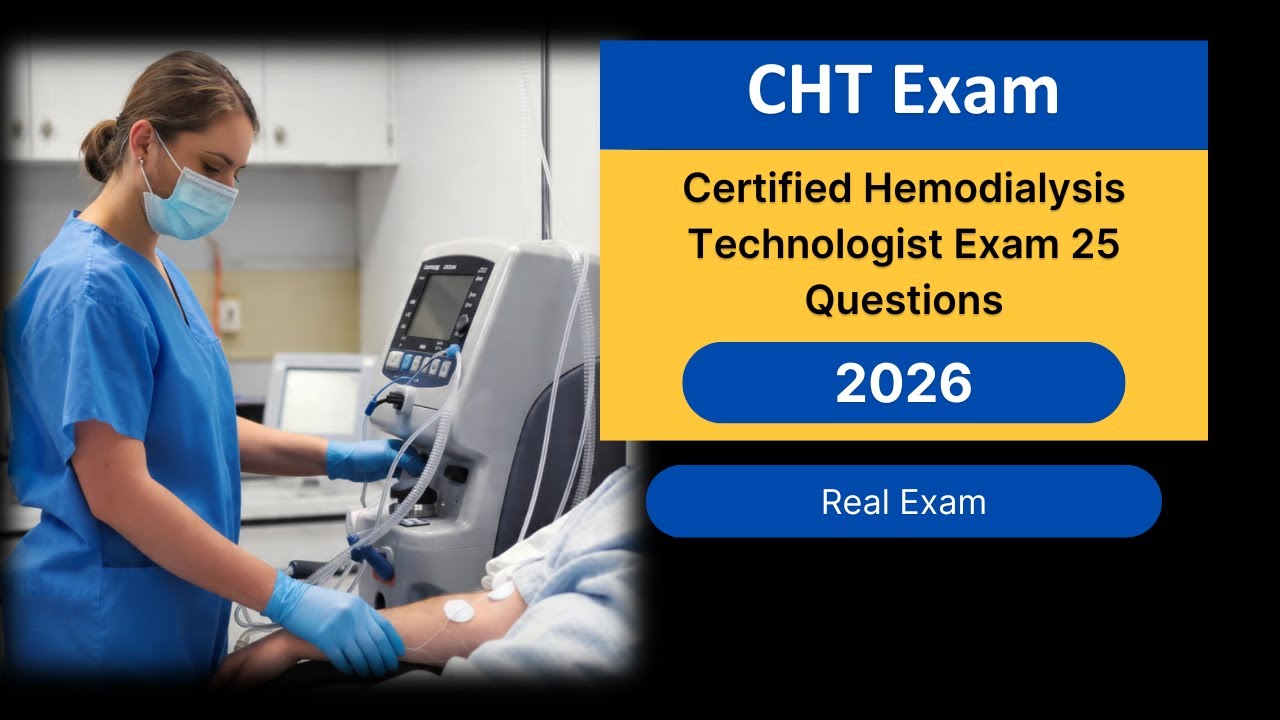 CHT Exam

Certified Hemodialysis Technologist Exam 25 Questions

2026

Real Exam